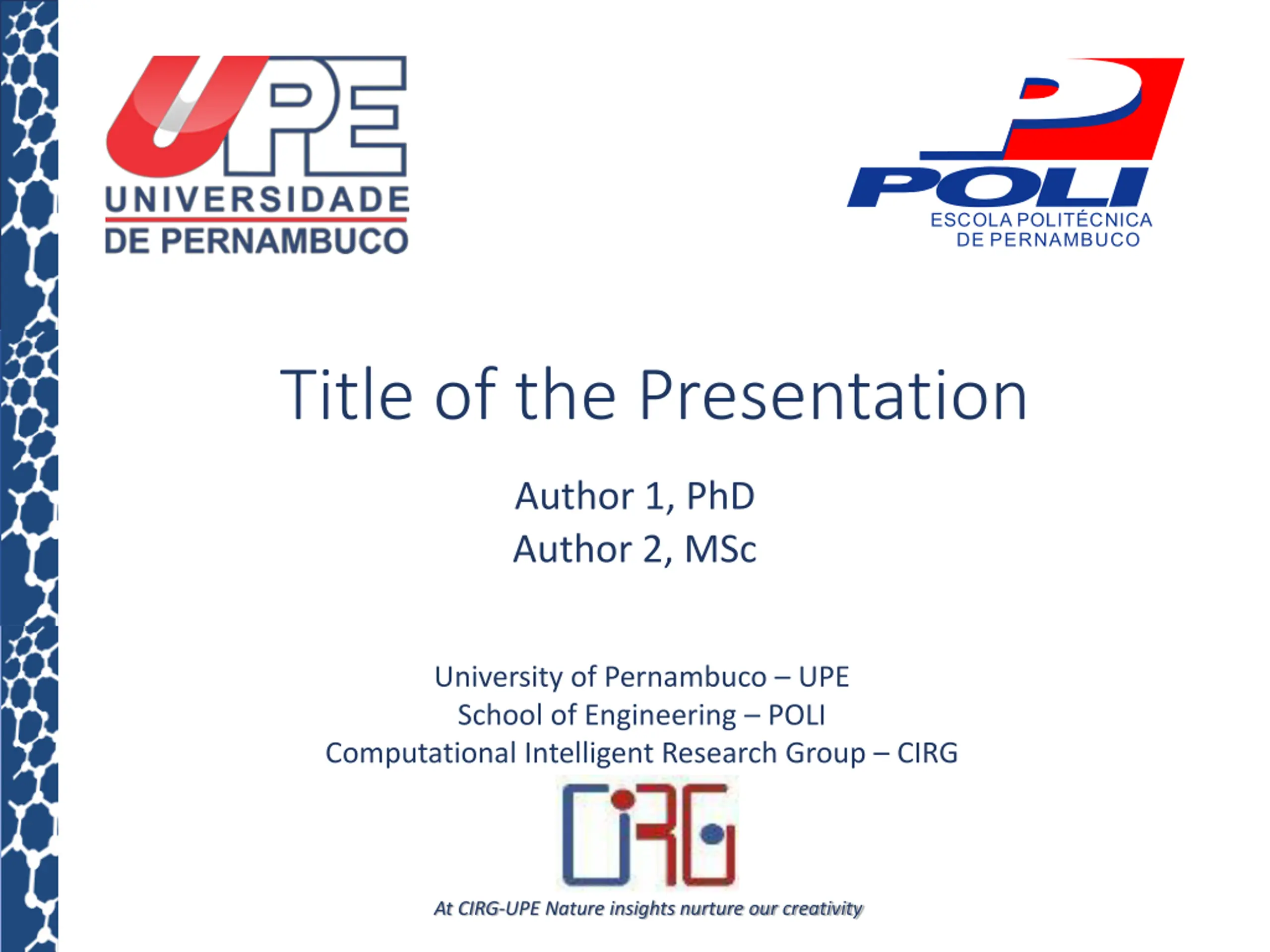 UPE
UNIVERSIDADE
DE PERNAMBUCO

POLI
ESCOLA POLITÉCNICA
DE PERNAMBUCO

Title of the Presentation

Author 1, PhD
Author 2, MSc

University of Pernambuco – UPE
School of Engineering – POLI
Computational Intelligent Research Group – CIRG

CIRG

At CIRG-UPE Nature insights nurture our creativity